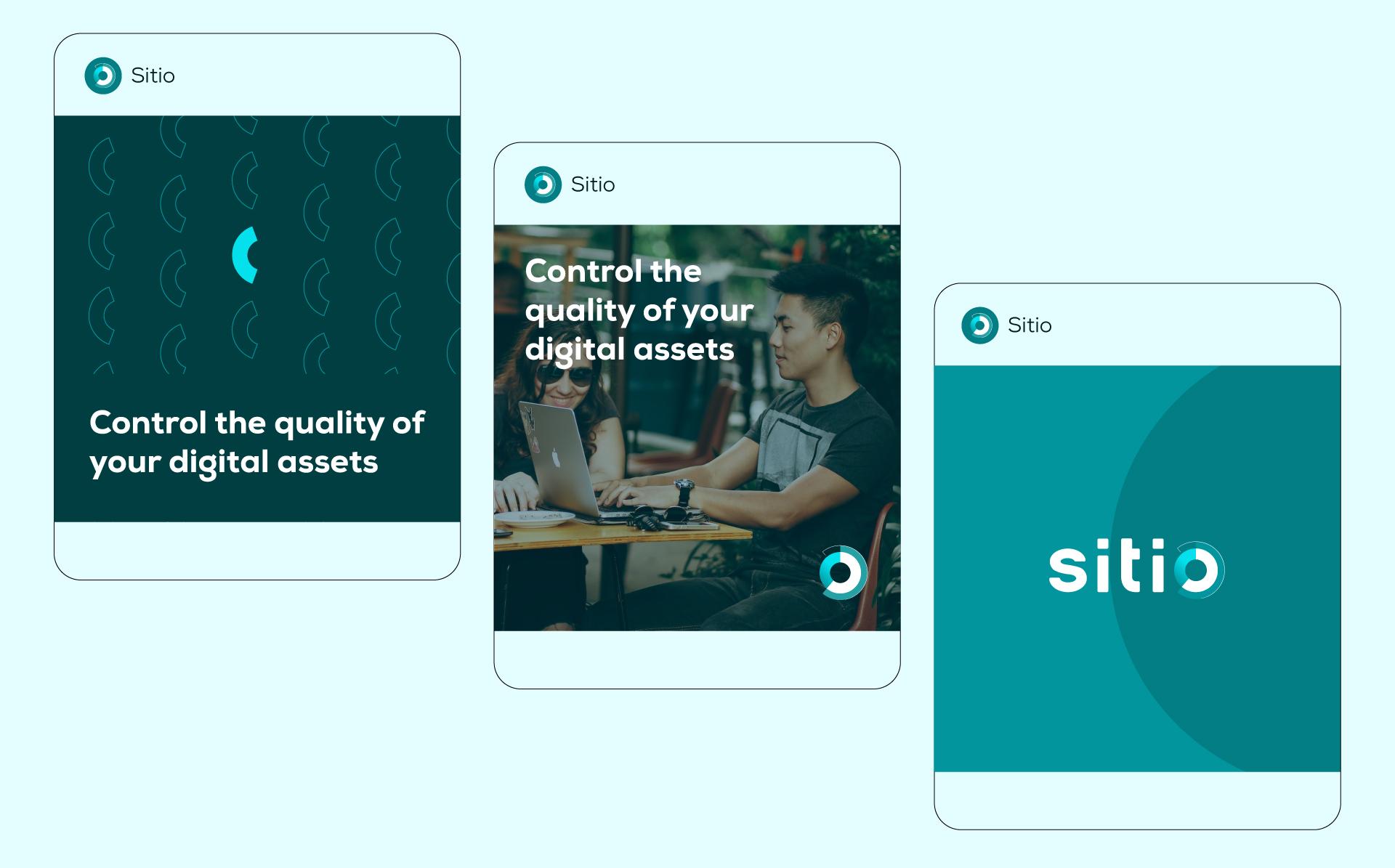 Sitio

Control the quality of your digital assets

Sitio

Control the quality of your digital assets

Sitio

sitio